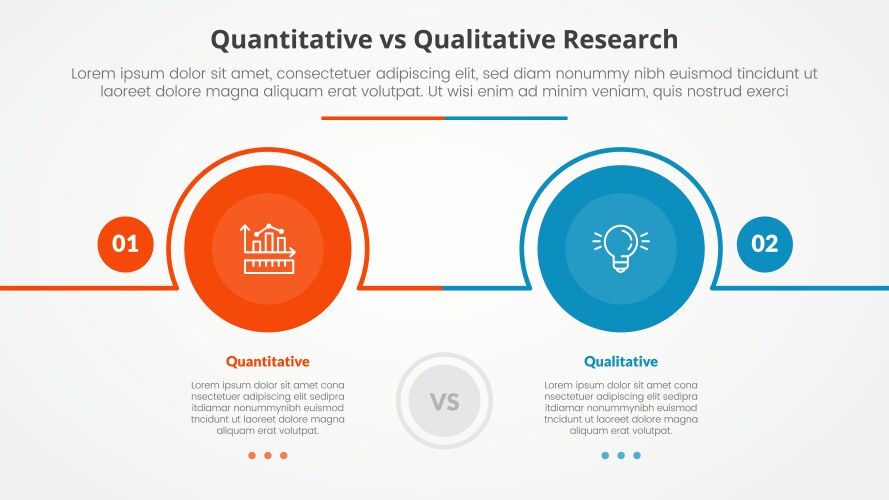 Quantitative vs Qualitative Research

Lorem ipsum dolor sit amet, consectetuer adipiscing elit, sed diam nonummy nibh euismod tincidunt ut laoreet dolore magna aliquam erat volutpat. Ut wisi enim ad minim veniam, quis nostrud exerci

01

02

Quantitative

Lorem ipsum dolor sit amet cona nsectetuer adipiscing elit sedipra itdiamar nonummynibh euismod tncidunt ut laoreet dolore magna aliquam erat volutpat.

VS

Qualitative

Lorem ipsum dolor sit amet cona nsectetuer adipiscing elit sedipra itdiamar nonummynibh euismod tncidunt ut laoreet dolore magna aliquam erat volutpat.